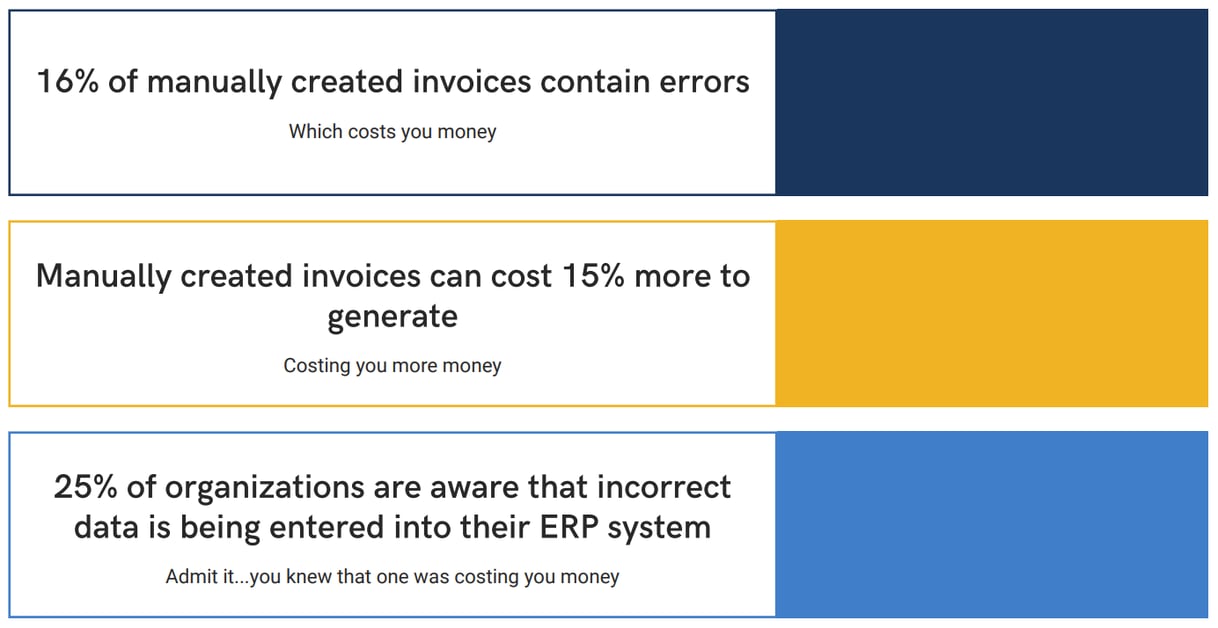 16% of manually created invoices contain errors

Which costs you money

Manually created invoices can cost 15% more to generate

Costing you more money

25% of organizations are aware that incorrect data is being entered into their ERP system

Admit it...you knew that one was costing you money